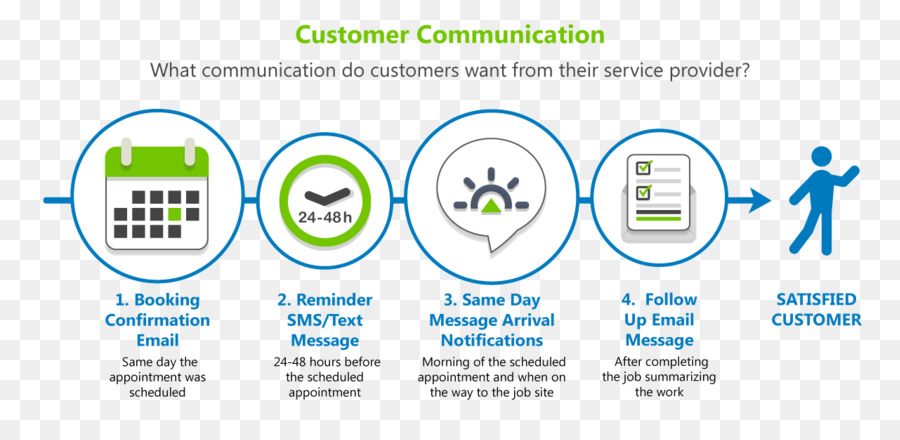 Customer Communication

What communication do customers want from their service provider?

24-48 h

1. Booking Confirmation Email

Same day the appointment was scheduled

2. Reminder SMS/Text Message

24-48 hours before the scheduled appointment

3. Same Day Message Arrival Notifications

Morning of the scheduled appointment and when on the way to the job site

4. Follow Up Email Message

After completing the job summarizing the work

SATISFIED CUSTOMER